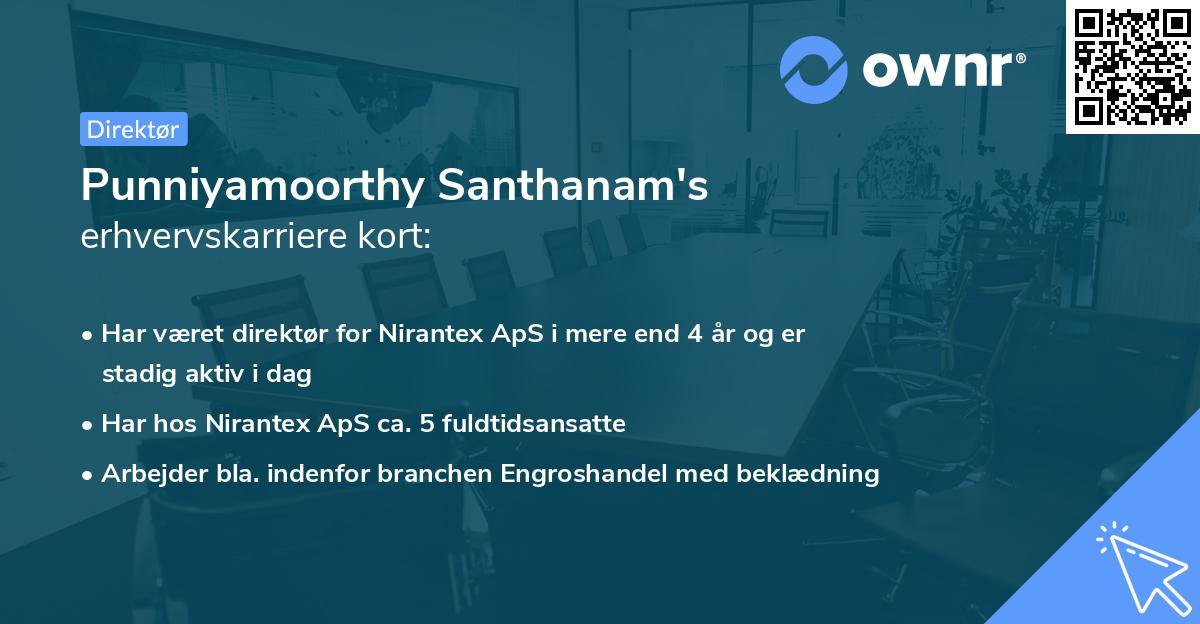 ownr®

Direktør

Punniyamoorthy Santhanam's
erhvervskarriere kort:

• Har været direktør for Nirantex ApS i mere end 4 år og er stadig aktiv i dag

• Har hos Nirantex ApS ca. 5 fuldtidsansatte

• Arbejder bla. indenfor branchen Engroshandel med beklædning